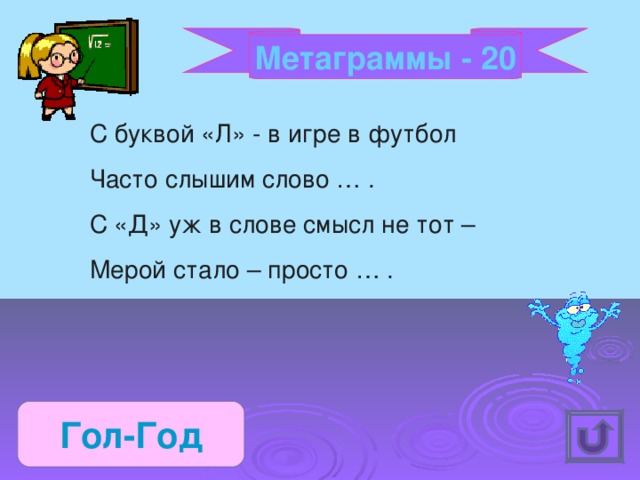 $\sqrt{12}=$

Метаграммы - 20

С буквой «Л» - в игре в футбол

Часто слышим слово … .

С «Д» уж в слове смысл не тот –

Мерой стало – просто … .

Гол-Год